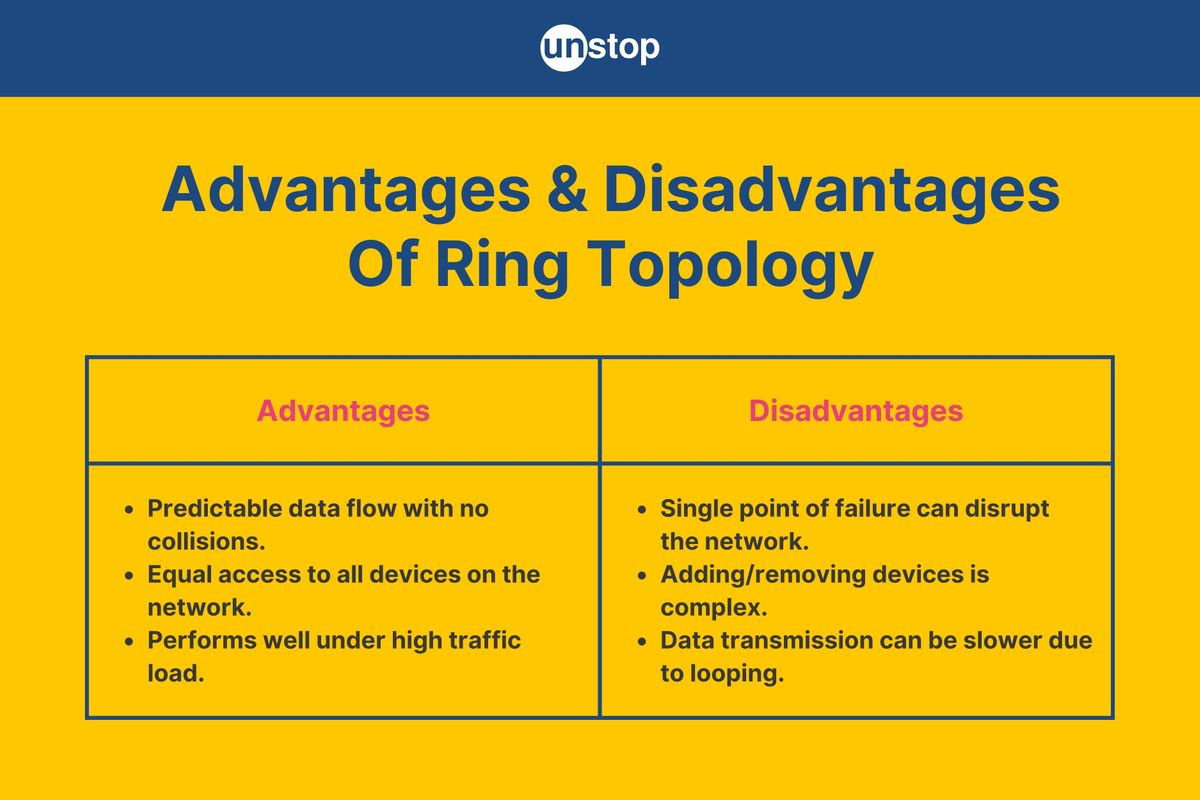 unstop

Advantages & Disadvantages Of Ring Topology

| Advantages | Disadvantages |
|---|---|
| • Predictable data flow with no collisions. • Equal access to all devices on the network. • Performs well under high traffic load. | • Single point of failure can disrupt the network. • Adding/removing devices is complex. • Data transmission can be slower due to looping. |